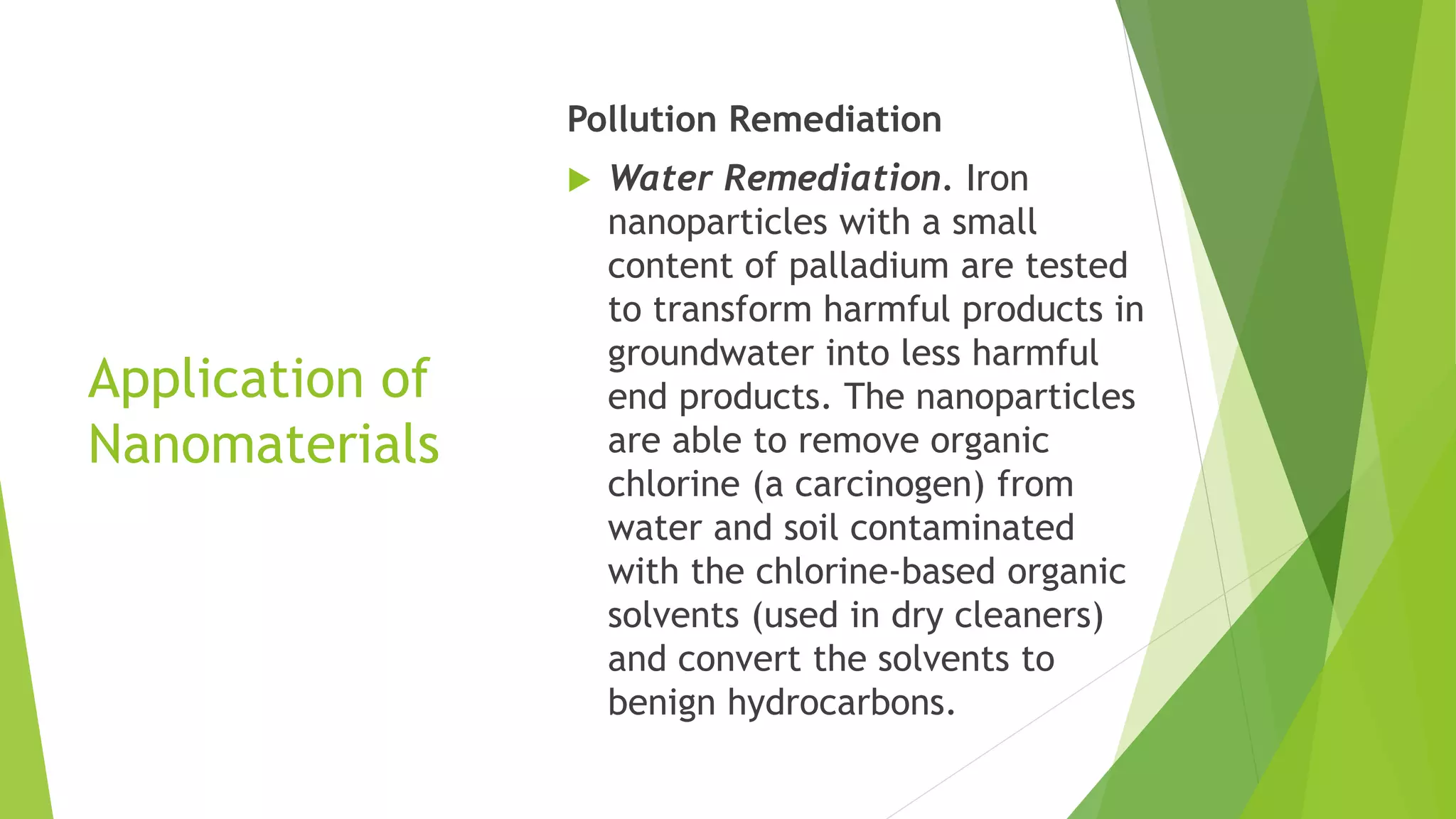 Application of Nanomaterials

Pollution Remediation

Water Remediation. Iron nanoparticles with a small content of palladium are tested to transform harmful products in groundwater into less harmful end products. The nanoparticles are able to remove organic chlorine (a carcinogen) from water and soil contaminated with the chlorine-based organic solvents (used in dry cleaners) and convert the solvents to benign hydrocarbons.